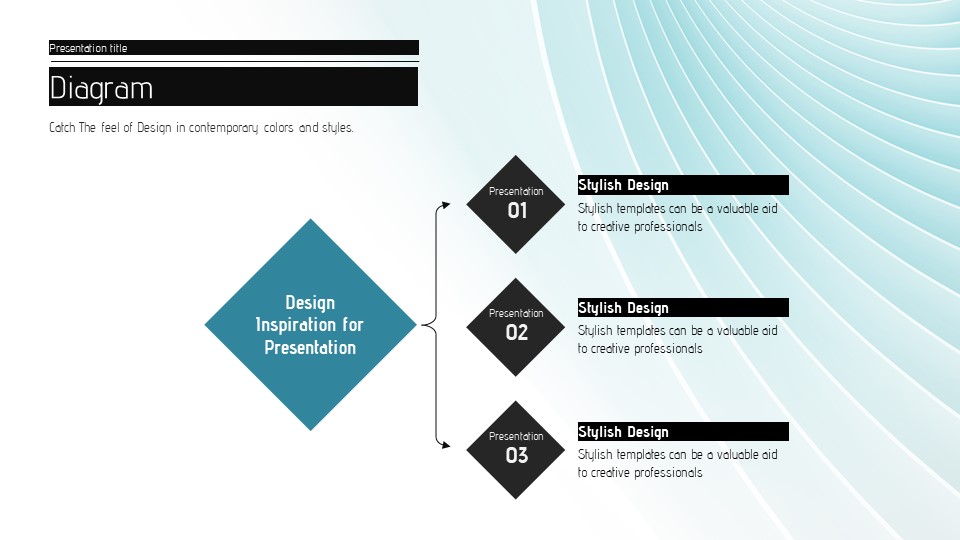 Presentation title

Diagram

Catch The feel of Design in contemporary colors and styles.

Design Inspiration for Presentation

Presentation
01

Stylish Design
Stylish templates can be a valuable aid to creative professionals

Presentation
02

Stylish Design
Stylish templates can be a valuable aid to creative professionals

Presentation
03

Stylish Design
Stylish templates can be a valuable aid to creative professionals